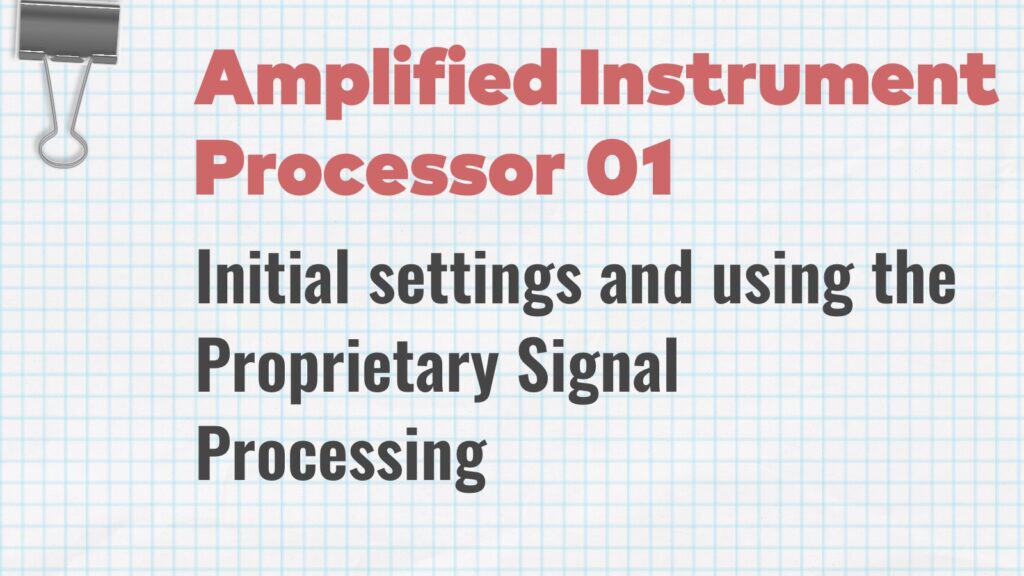 Amplified Instrument Processor 01

Initial settings and using the Proprietary Signal Processing